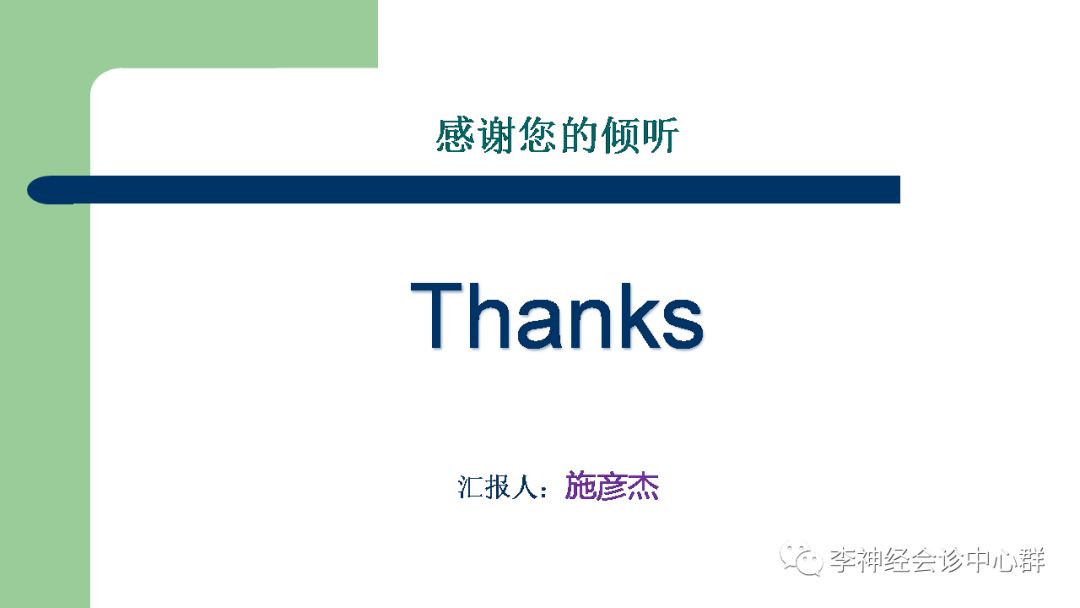 感谢您的倾听

Thanks

汇报人：施彦杰

李神经会诊中心群